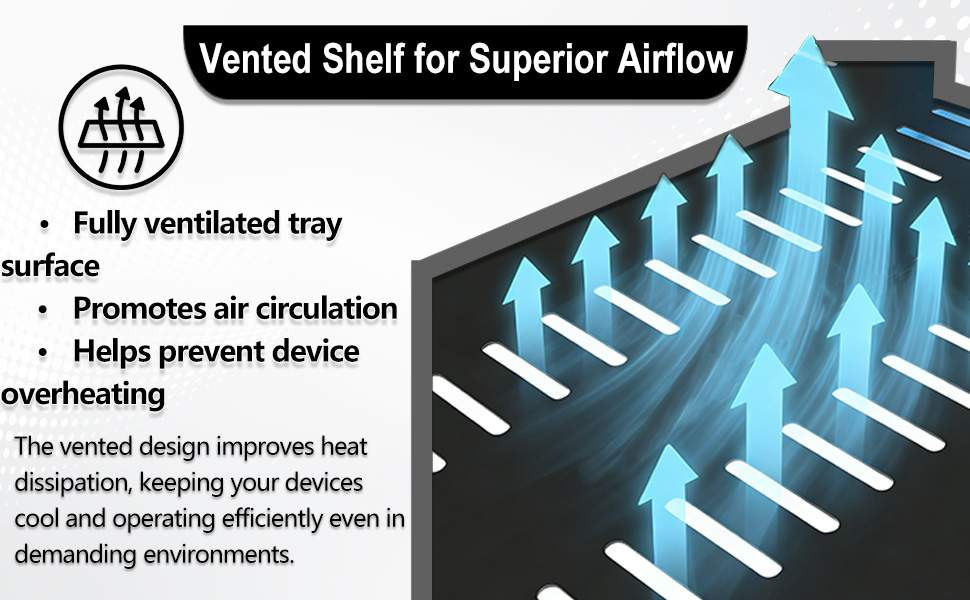 Vented Shelf for Superior Airflow

• Fully ventilated tray surface
• Promotes air circulation
• Helps prevent device overheating

The vented design improves heat dissipation, keeping your devices cool and operating efficiently even in demanding environments.